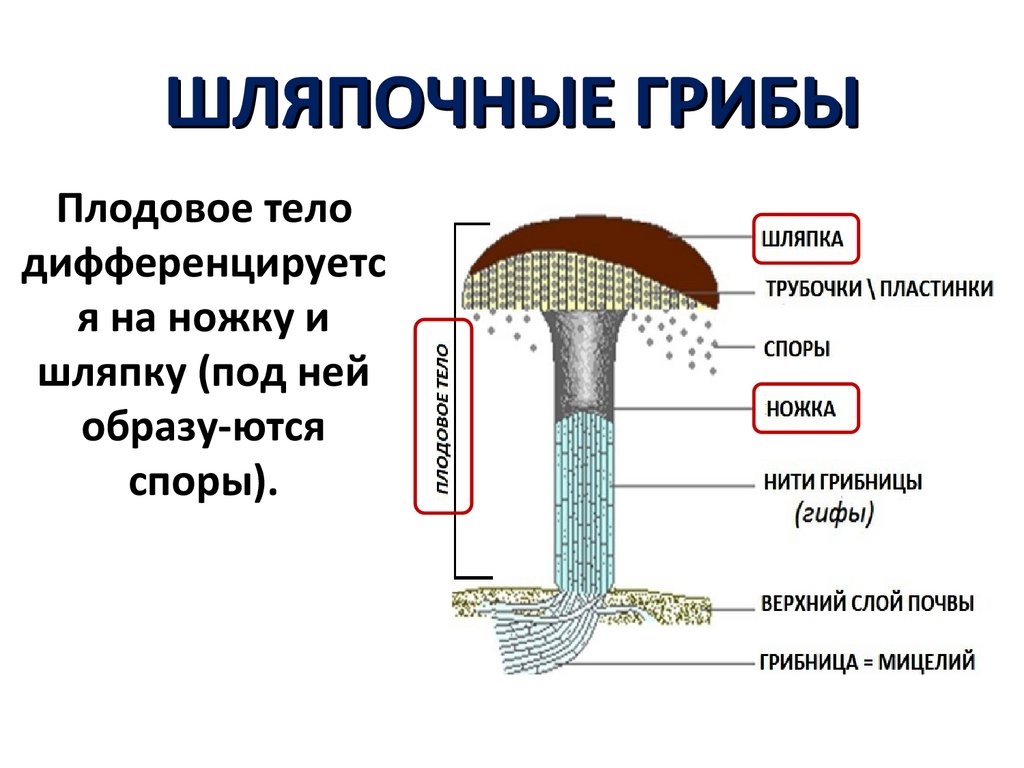 ШЛЯПОЧНЫЕ ГРИБЫ

Плодовое тело дифференцируется на ножку и шляпку (под ней образу-ются споры).

ПЛОДОВОЕ ТЕЛО

ШЛЯПКА

ТРУБОЧКИ \ ПЛАСТИНКИ

СПОРЫ

НОЖКА

НИТИ ГРИБНИЦЫ (гифы)

ВЕРХНИЙ СЛОЙ ПОЧВЫ

ГРИБНИЦА = МИЦЕЛИЙ